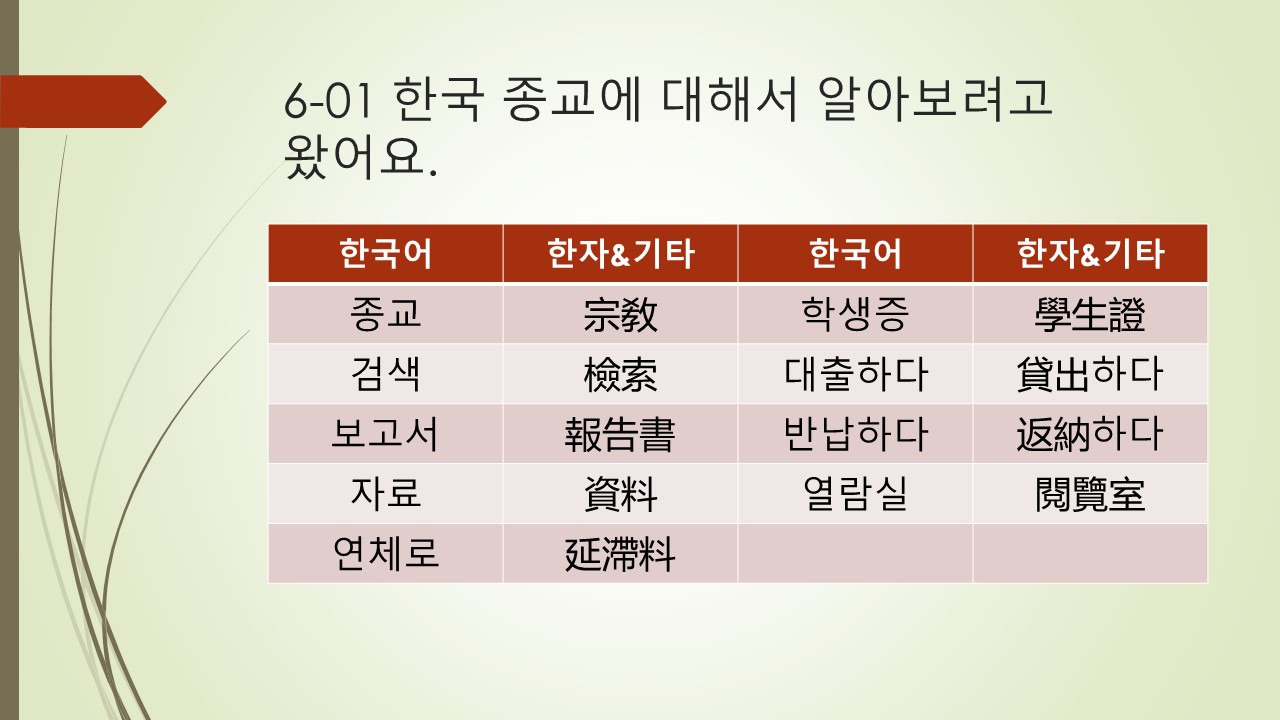 6-01 한국 종교에 대해서 알아보려고 왔어요.

| 한국어 | 한자&기타 | 한국어 | 한자&기타 |
|---|---|---|---|
| 종교 | 宗教 | 학생증 | 學生證 |
| 검색 | 檢索 | 대출하다 | 貸出하다 |
| 보고서 | 報告書 | 반납하다 | 返納하다 |
| 자료 | 資料 | 열람실 | 閱覽室 |
| 연체로 | 延滯料 | | |